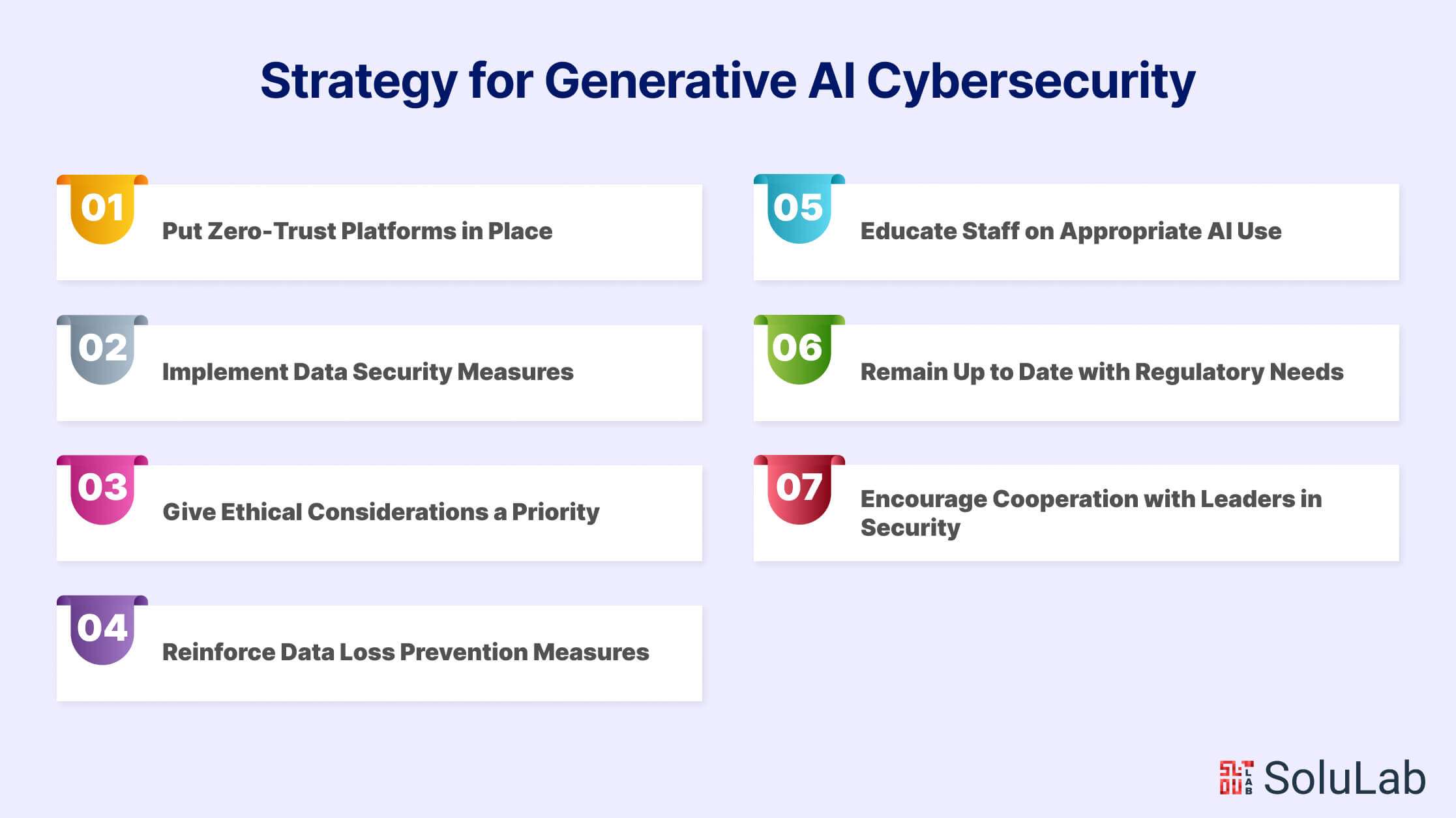 Strategy for Generative AI Cybersecurity

01 Put Zero-Trust Platforms in Place

02 Implement Data Security Measures

03 Give Ethical Considerations a Priority

04 Reinforce Data Loss Prevention Measures

05 Educate Staff on Appropriate AI Use

06 Remain Up to Date with Regulatory Needs

07 Encourage Cooperation with Leaders in Security

SoluLab